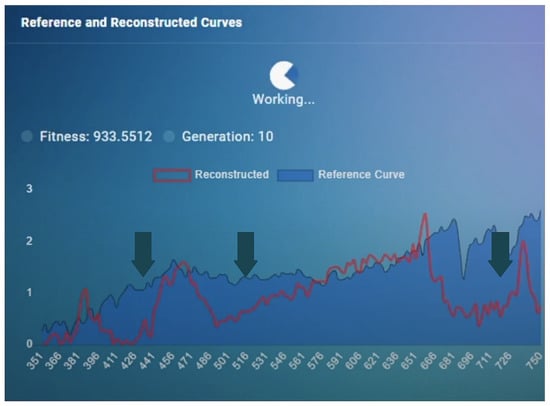 Reference and Reconstructed Curves

Working...

Fitness: 933.5512 Generation: 10

Reconstructed Reference Curve

3
2
1
0

351 366 381 396 411 426 441 456 471 486 501 516 531 546 561 576 591 606 621 636 651 666 681 696 711 726 750